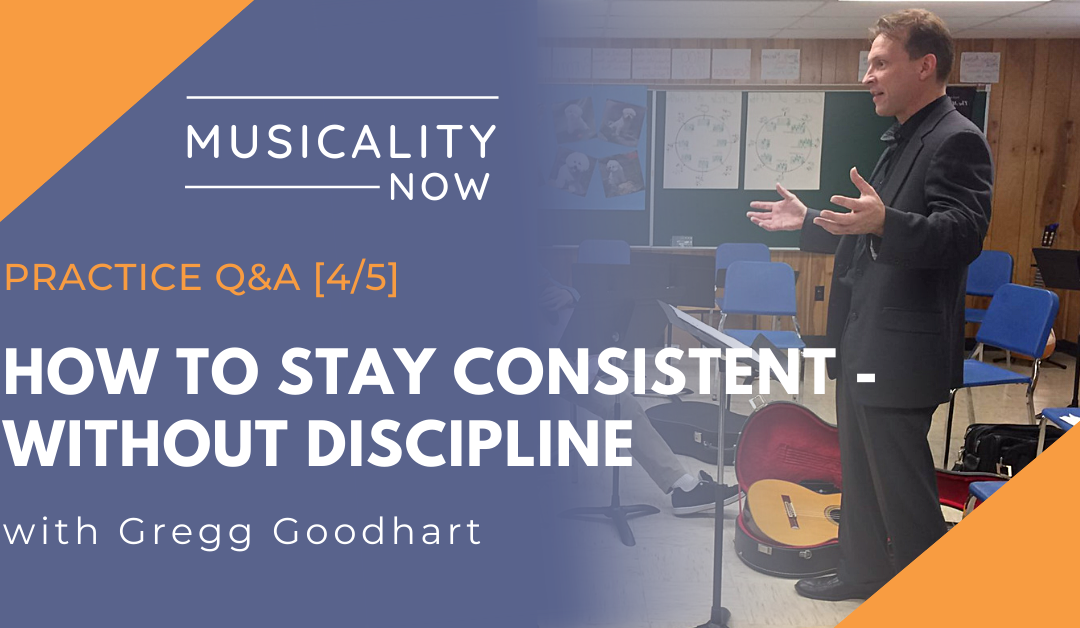 MUSICALITY NOW

PRACTICE Q&A [4/5]

HOW TO STAY CONSISTENT - WITHOUT DISCIPLINE

with Gregg Goodhart